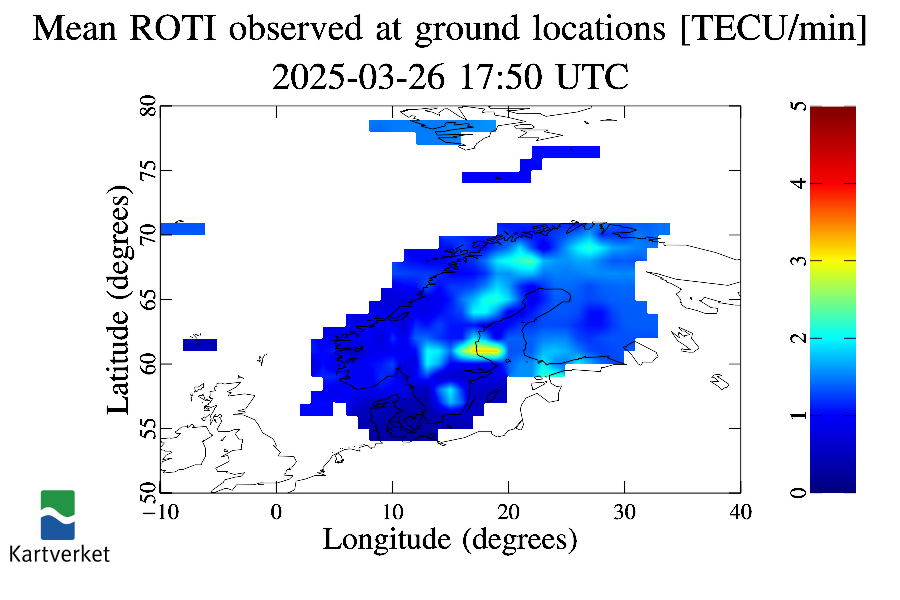 Mean ROTI observed at ground locations [TECU/min]
2025-03-26 17:50 UTC

Latitude (degrees)
80
75
70
65
60
55
50

−10
0
10
20
30
40
Longitude (degrees)

5
4
3
2
1
0

Kartverket